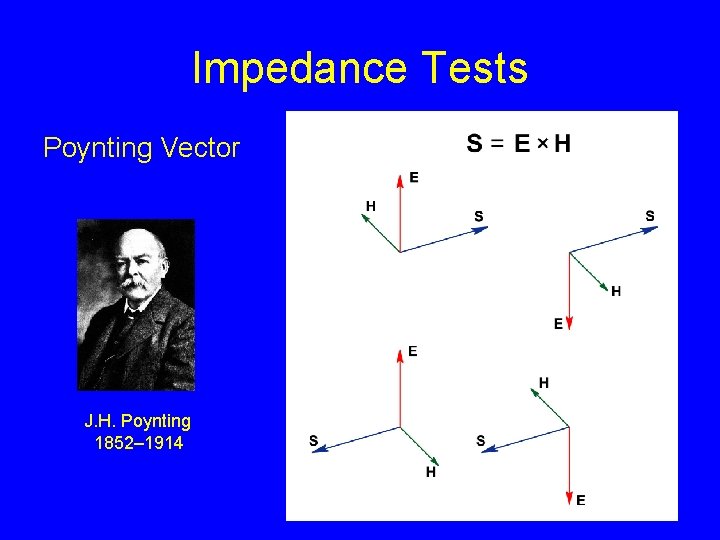 Impedance Tests

Poynting Vector

J.H. Poynting
1852–1914

$S = E \times H$

E
H
S

S
H
E

E
S
H

H
S
E